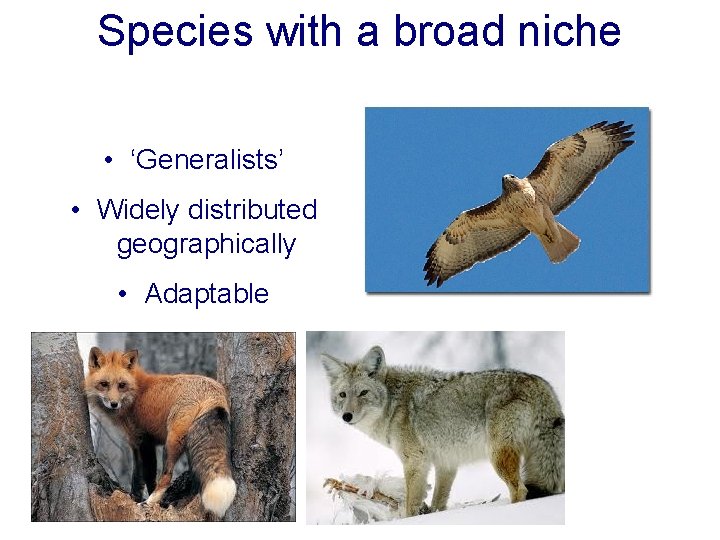 Species with a broad niche

• ‘Generalists’

• Widely distributed geographically

• Adaptable